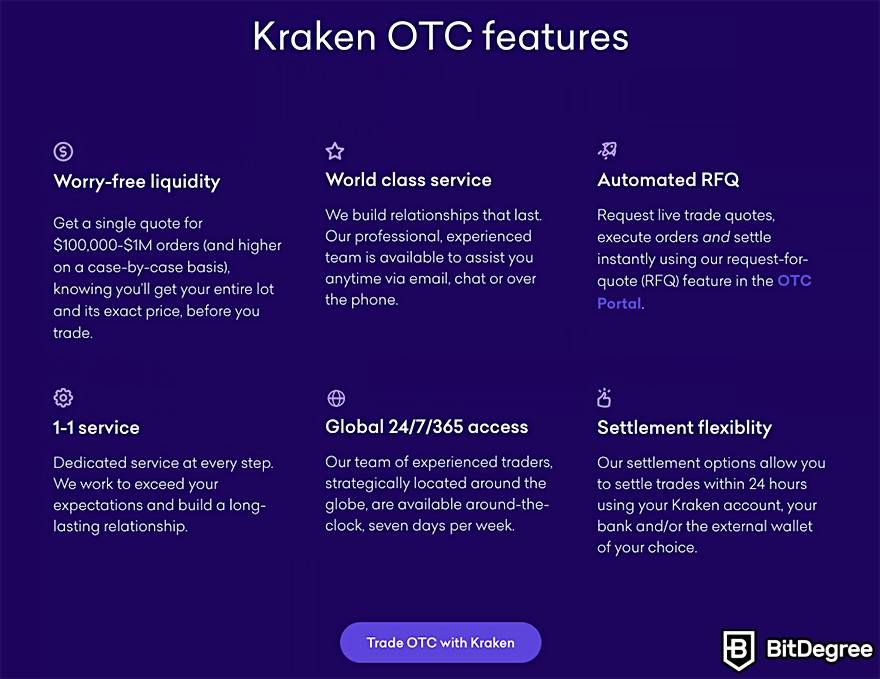 Kraken OTC features

Worry-free liquidity

Get a single quote for \$100,000-\$1M orders (and higher on a case-by-case basis), knowing you'll get your entire lot and its exact price, before you trade.

World class service

We build relationships that last. Our professional, experienced team is available to assist you anytime via email, chat or over the phone.

Automated RFQ

Request live trade quotes, execute orders and settle instantly using our request-for-quote (RFQ) feature in the OTC Portal.

1-1 service

Dedicated service at every step. We work to exceed your expectations and build a long-lasting relationship.

Global 24/7/365 access

Our team of experienced traders, strategically located around the globe, are available around-the-clock, seven days per week.

Settlement flexiblity

Our settlement options allow you to settle trades within 24 hours using your Kraken account, your bank and/or the external wallet of your choice.

Trade OTC with Kraken

BitDegree